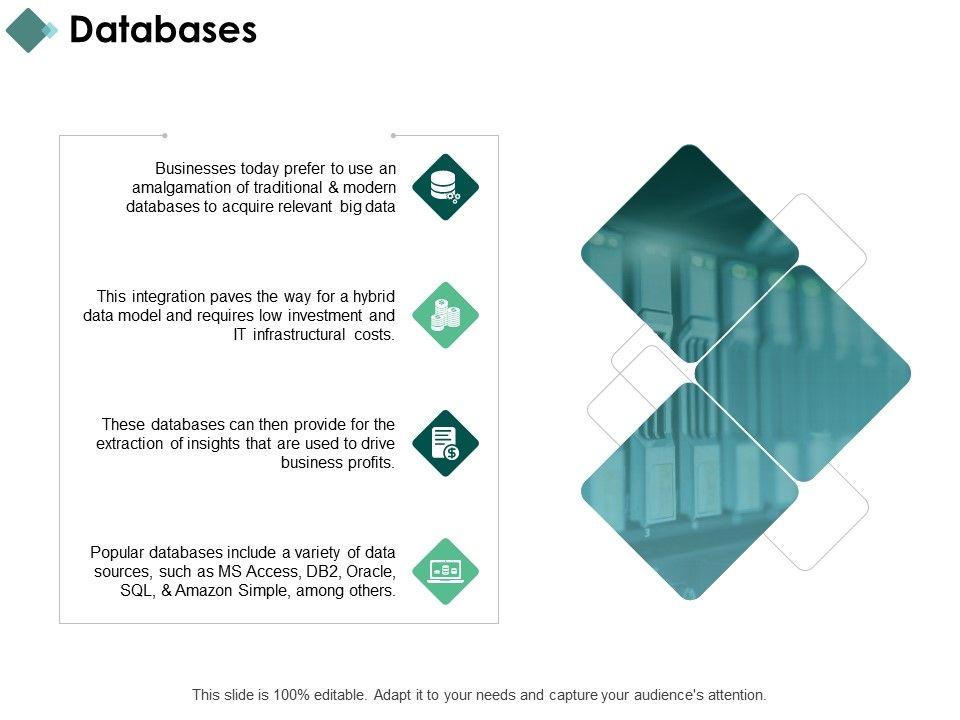 Databases

Businesses today prefer to use an amalgamation of traditional & modern databases to acquire relevant big data

This integration paves the way for a hybrid data model and requires low investment and IT infrastructural costs.

These databases can then provide for the extraction of insights that are used to drive business profits.

Popular databases include a variety of data sources, such as MS Access, DB2, Oracle, SQL, & Amazon Simple, among others.

This slide is 100% editable. Adapt it to your needs and capture your audience's attention.